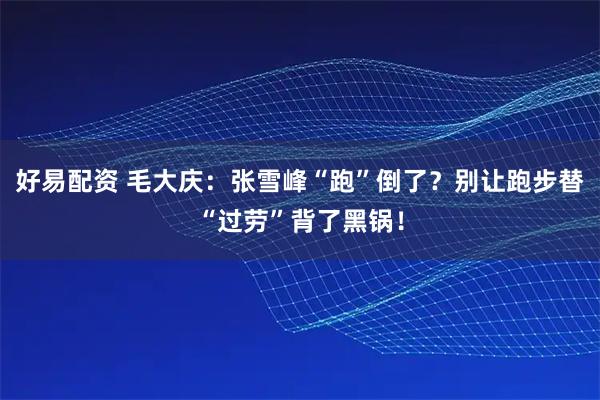 好易配资 毛大庆：张雪峰“跑”倒了？别让跑步替“过劳”背了黑锅！